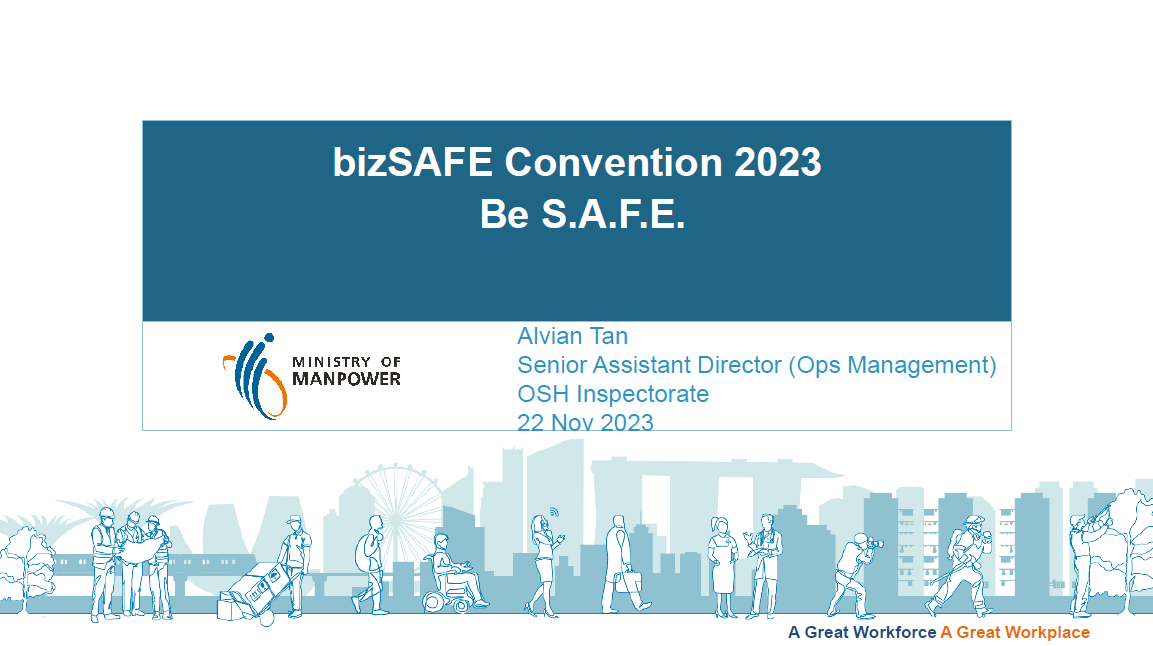 bizSAFE Convention 2023
Be S.A.F.E.

MINISTRY OF MANPOWER

Alvian Tan
Senior Assistant Director (Ops Management)
OSH Inspectorate
22 Nov 2023

A Great Workforce A Great Workplace